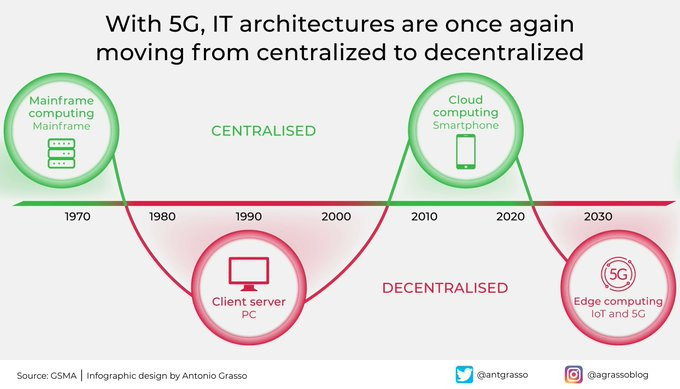 With 5G, IT architectures are once again moving from centralized to decentralized

Mainframe computing
Mainframe

CENTRALISED

Cloud computing
Smartphone

1970 1980 1990 2000 2010 2020 2030

Client server
PC

DECENTRALISED

5G
Edge computing
IoT and 5G

Source: GSMA | Infographic design by Antonio Grasso

@antgrasso

@agrassoblog